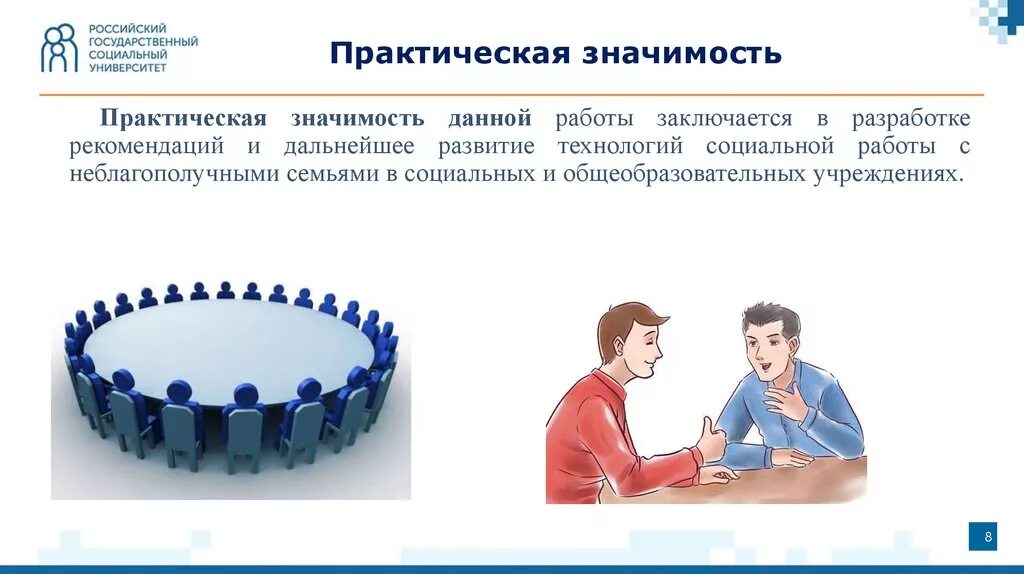 РОССИЙСКИЙ ГОСУДАРСТВЕННЫЙ СОЦИАЛЬНЫЙ УНИВЕРСИТЕТ

Практическая значимость

Практическая значимость данной работы заключается в разработке рекомендаций и дальнейшее развитие технологий социальной работы с неблагополучными семьями в социальных и общеобразовательных учреждениях.

8